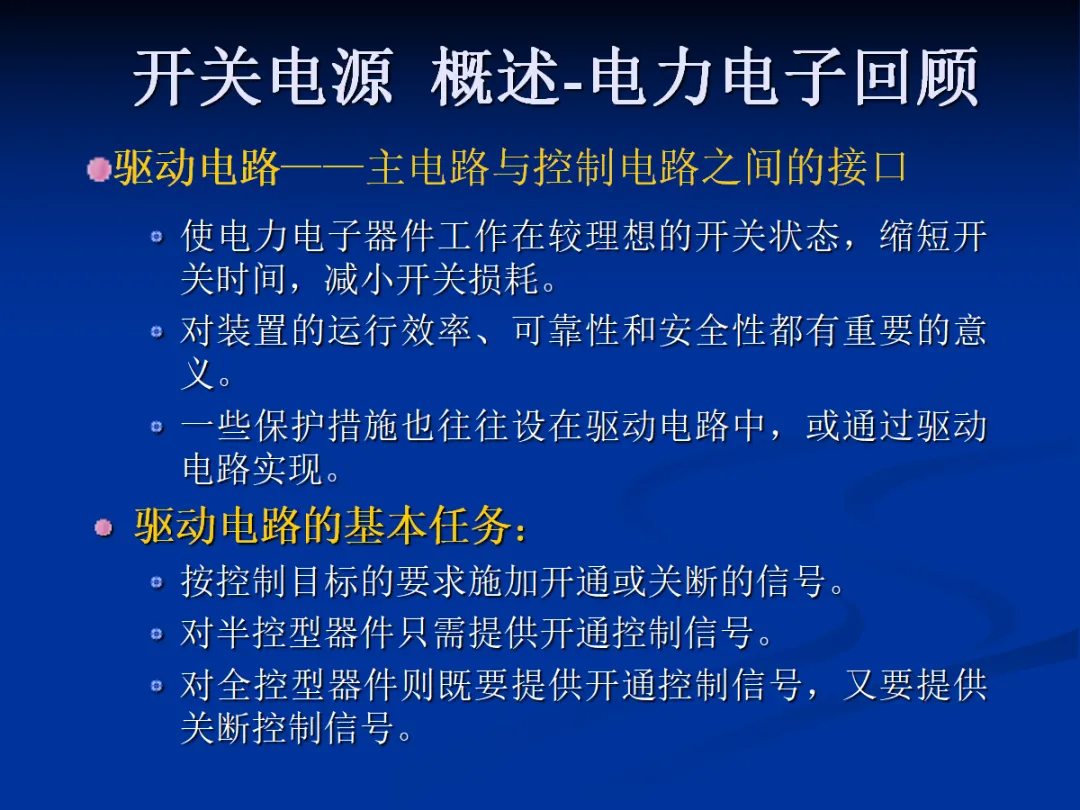 开关电源 概述-电力电子回顾

驱动电路——主电路与控制电路之间的接口

使电力电子器件工作在较理想的开关状态，缩短开关时间，减小开关损耗。

对装置的运行效率、可靠性和安全性都有重要的意义。

一些保护措施也往往设在驱动电路中，或通过驱动电路实现。

驱动电路的基本任务：

按控制目标的要求施加开通或关断的信号。

对半控型器件只需提供开通控制信号。

对全控型器件则既要提供开通控制信号，又要提供关断控制信号。